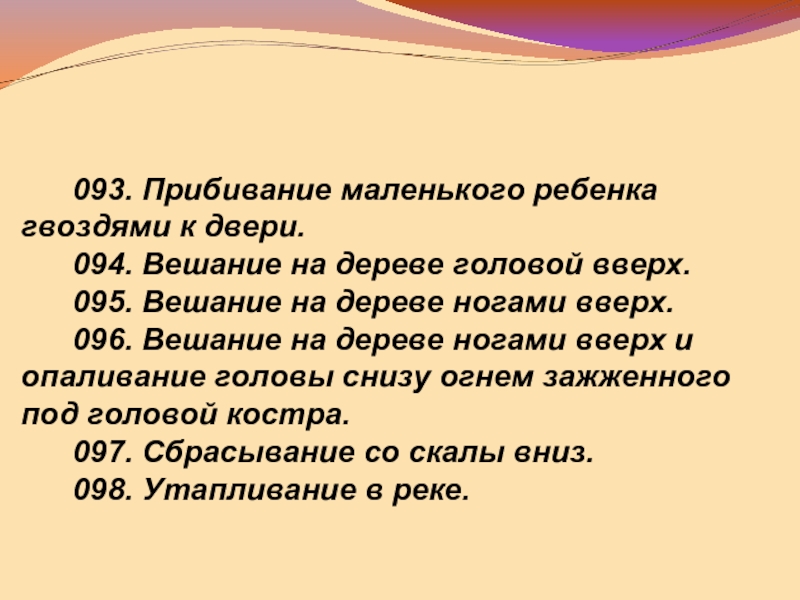 093. Прибивание маленького ребенка гвоздями к двери.

094. Вешание на дереве головой вверх.

095. Вешание на дереве ногами вверх.

096. Вешание на дереве ногами вверх и опаливание головы снизу огнем зажженного под головой костра.

097. Сбрасывание со скалы вниз.

098. Утапливание в реке.